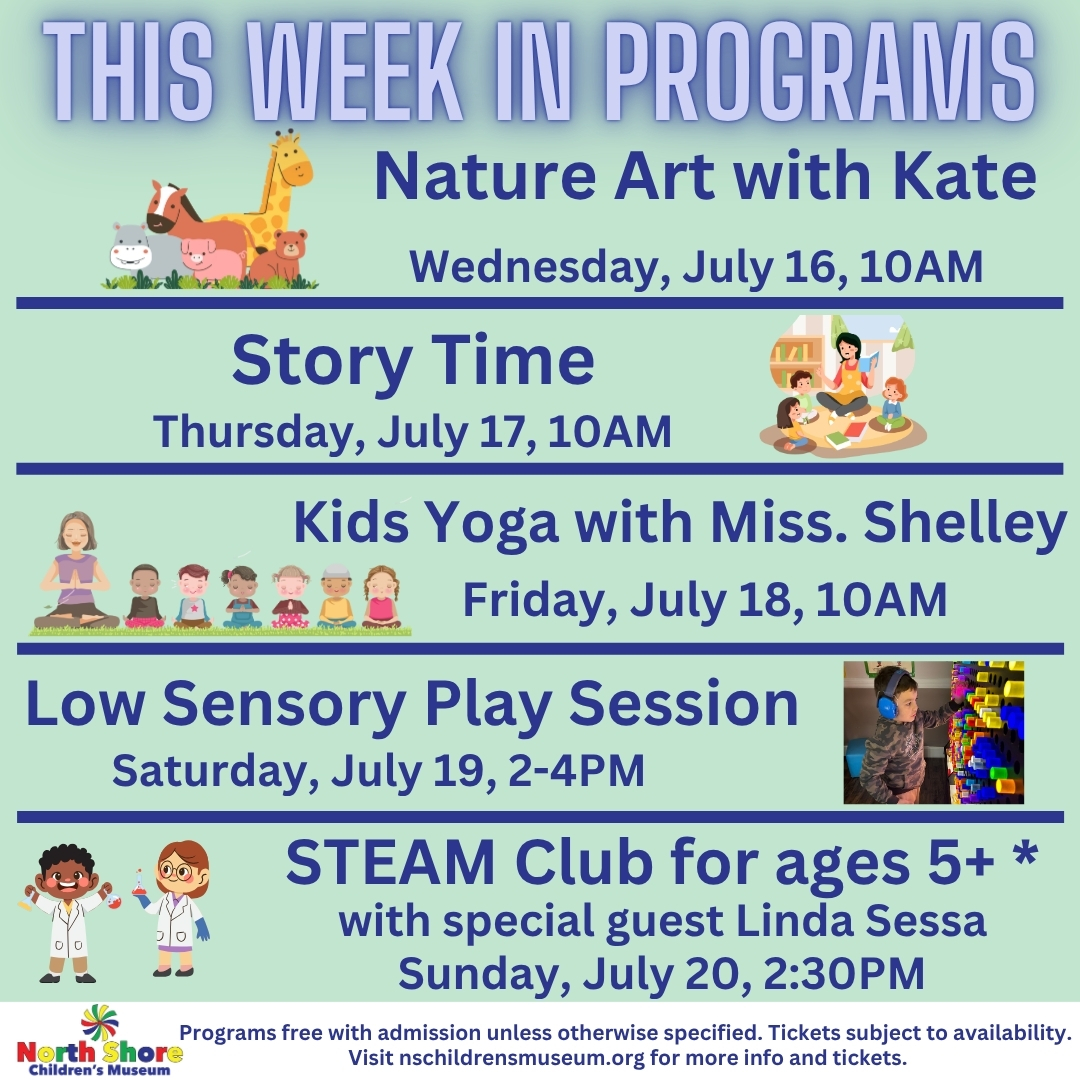 THIS WEEK IN PROGRAMS

Nature Art with Kate
Wednesday, July 16, 10AM

Story Time
Thursday, July 17, 10AM

Kids Yoga with Miss. Shelley
Friday, July 18, 10AM

Low Sensory Play Session
Saturday, July 19, 2-4PM

STEAM Club for ages 5+ *
with special guest Linda Sessa
Sunday, July 20, 2:30PM

North Shore Children's Museum

Programs free with admission unless otherwise specified. Tickets subject to availability. Visit nschildrensmuseum.org for more info and tickets.